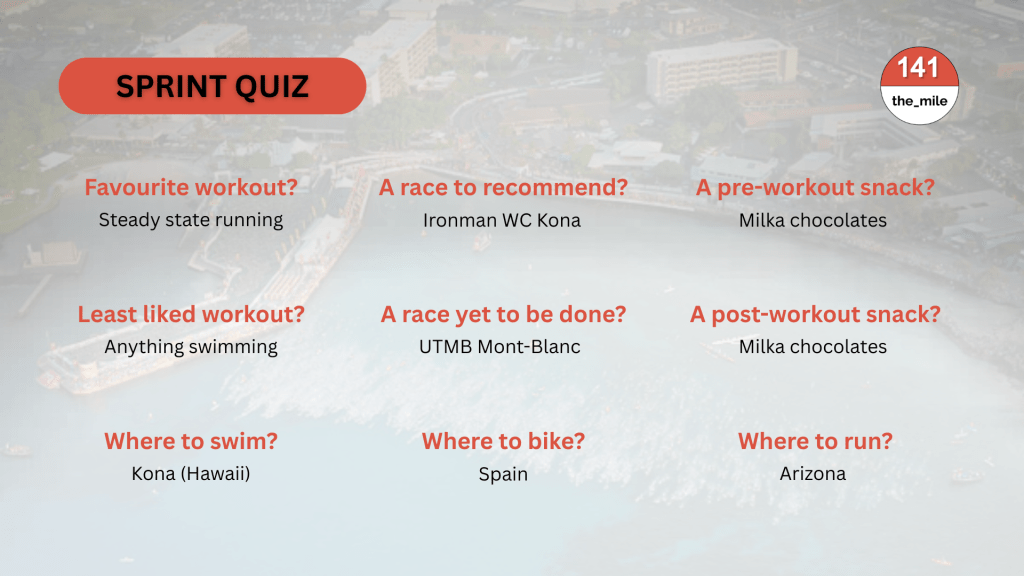 SPRINT QUIZ

141
the_mile

Favourite workout?
Steady state running

A race to recommend?
Ironman WC Kona

A pre-workout snack?
Milka chocolates

Least liked workout?
Anything swimming

A race yet to be done?
UTMB Mont-Blanc

A post-workout snack?
Milka chocolates

Where to swim?
Kona (Hawaii)

Where to bike?
Spain

Where to run?
Arizona